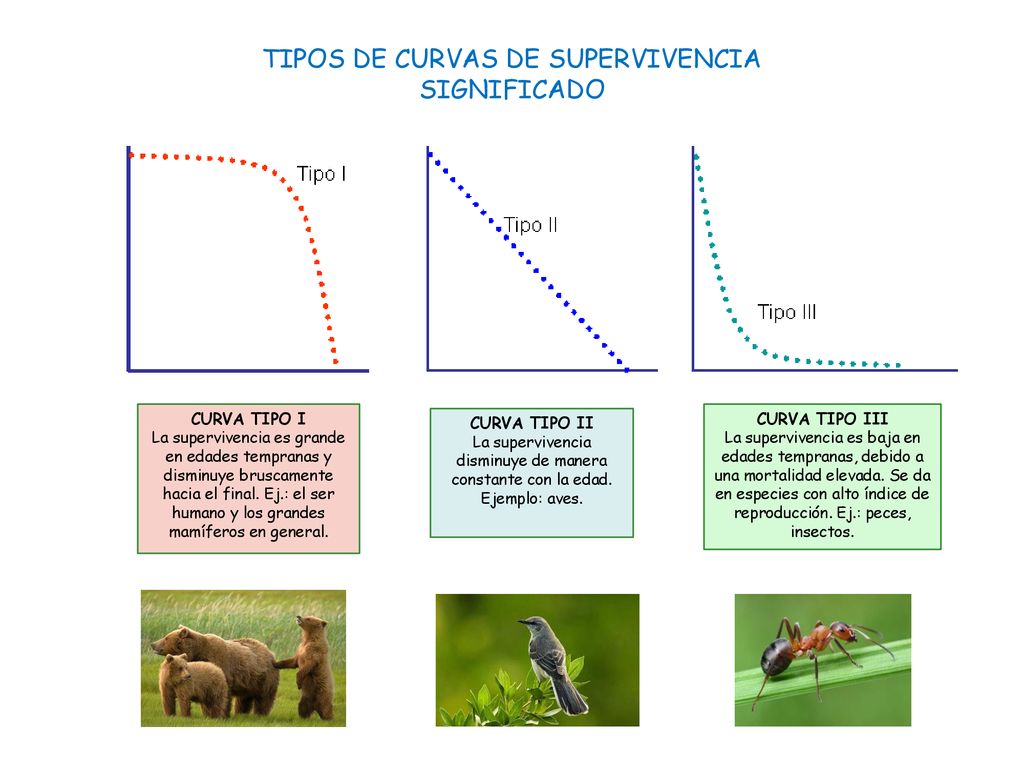 TIPOS DE CURVAS DE SUPERVIVENCIA
SIGNIFICADO

Tipo I

Tipo II

Tipo III

CURVA TIPO I
La supervivencia es grande en edades tempranas y disminuye bruscamente hacia el final. Ej.: el ser humano y los grandes mamíferos en general.

CURVA TIPO II
La supervivencia disminuye de manera constante con la edad. Ejemplo: aves.

CURVA TIPO III
La supervivencia es baja en edades tempranas, debido a una mortalidad elevada. Se da en especies con alto índice de reproducción. Ej.: peces, insectos.